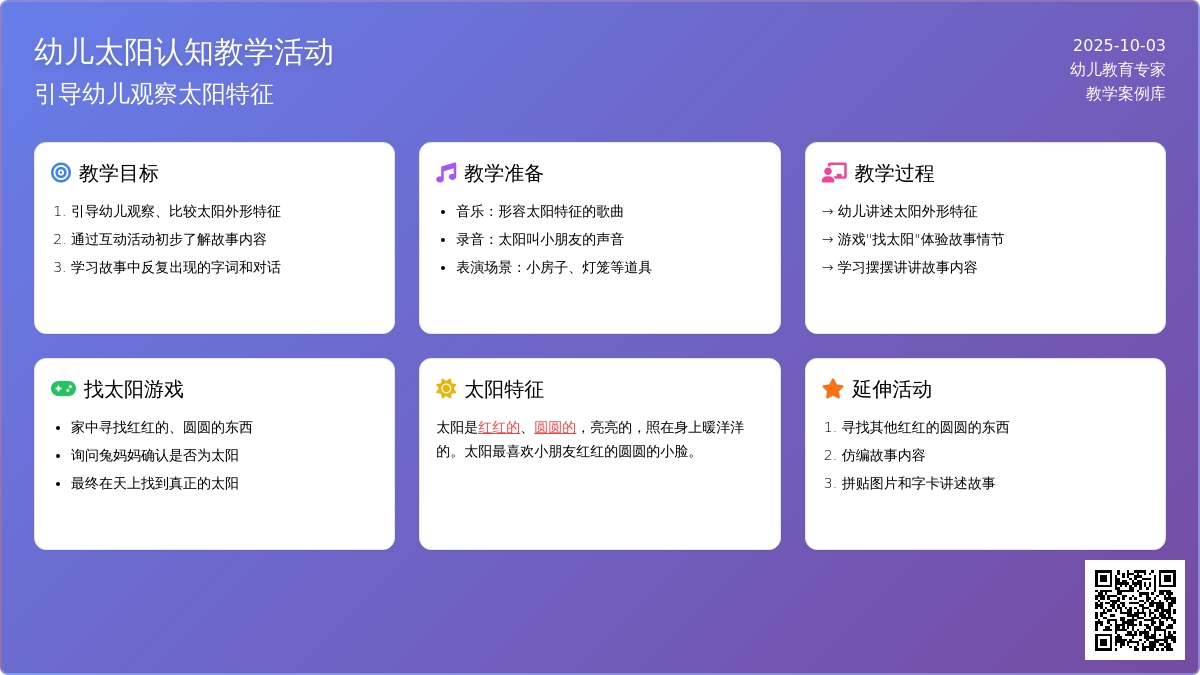 幼儿太阳认知教学活动
引导幼儿观察太阳特征

2025-10-03
幼儿教育专家
教学案例库

教学目标
1. 引导幼儿观察、比较太阳外形特征
2. 通过互动活动初步了解故事内容
3. 学习故事中反复出现的字词和对话

教学准备
• 音乐：形容太阳特征的歌曲
• 录音：太阳叫小朋友的声音
• 表演场景：小房子、灯笼等道具

教学过程
→ 幼儿讲述太阳外形特征
→ 游戏"找太阳"体验故事情节
→ 学习摆摆讲讲故事内容

找太阳游戏
• 家中寻找红红的、圆圆的东西
• 询问兔妈妈确认是否为太阳
• 最终在天上找到真正的太阳

太阳特征
太阳是红红的、圆圆的，亮亮的，照在身上暖洋洋的。太阳最喜欢小朋友红红的圆圆的小脸。

延伸活动
1. 寻找其他红红的圆圆的东西
2. 仿编故事内容
3. 拼贴图片和字卡讲述故事